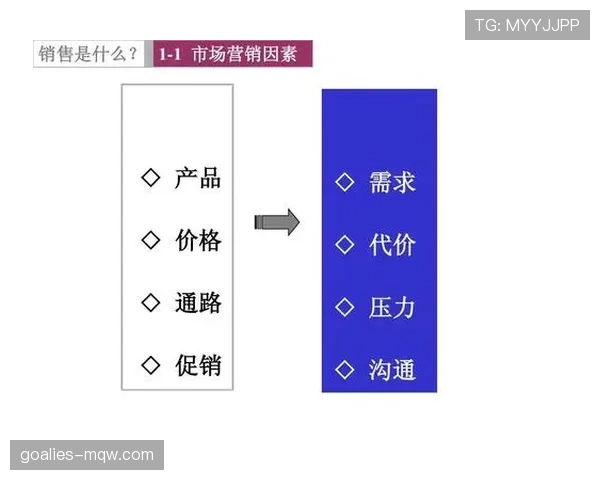 TG: MYYJJPP

销售是什么？ 1-1 市场营销因素

◇ 产品
◇ 价格
◇ 通路
◇ 促销

◇ 需求
◇ 代价
◇ 压力
◇ 沟通

goalies-mqw.com